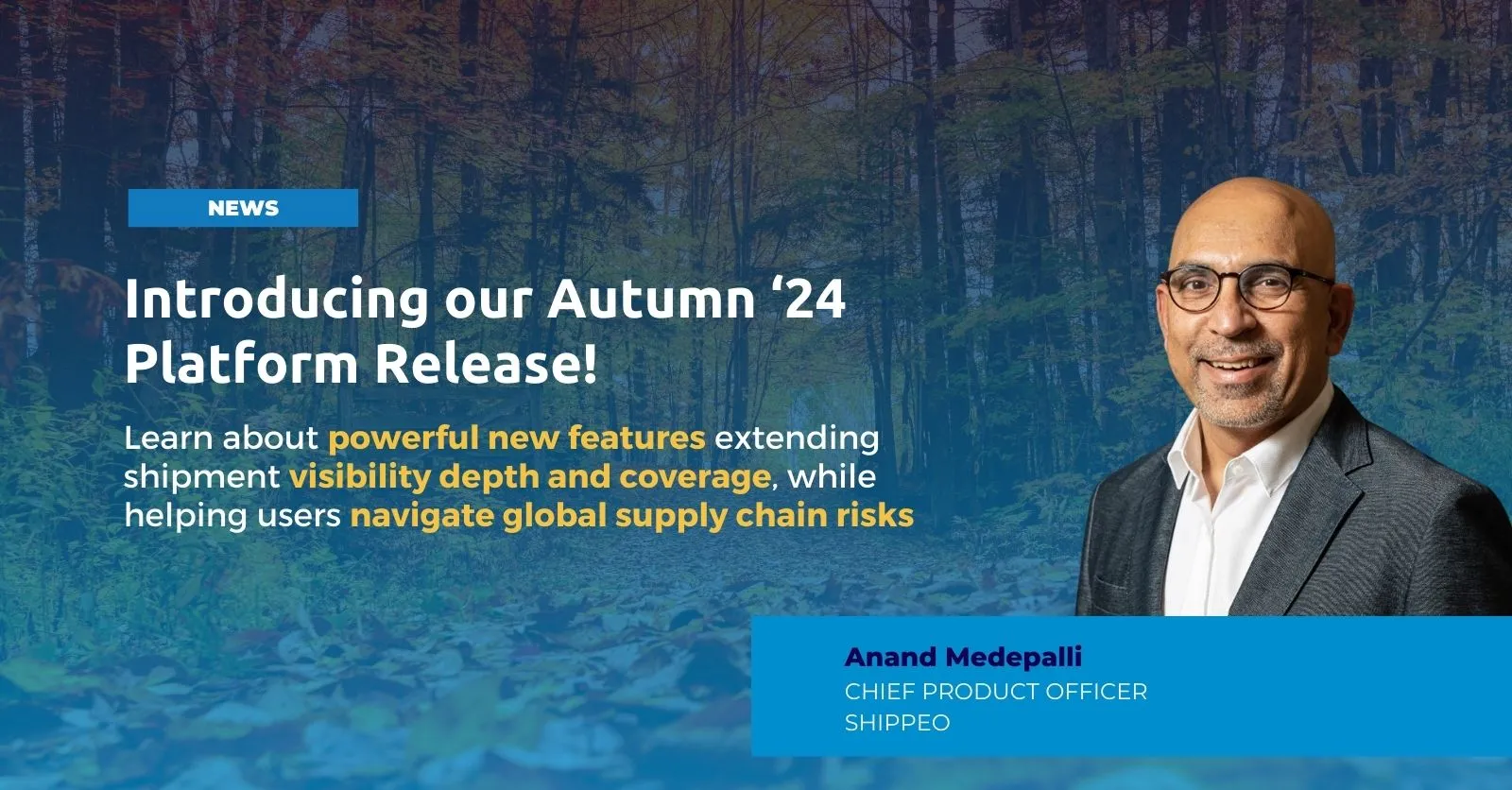 NEWS

Introducing our Autumn ‘24 Platform Release!

Learn about powerful new features extending shipment visibility depth and coverage, while helping users navigate global supply chain risks

Anand Medepalli
CHIEF PRODUCT OFFICER
SHIPPEO